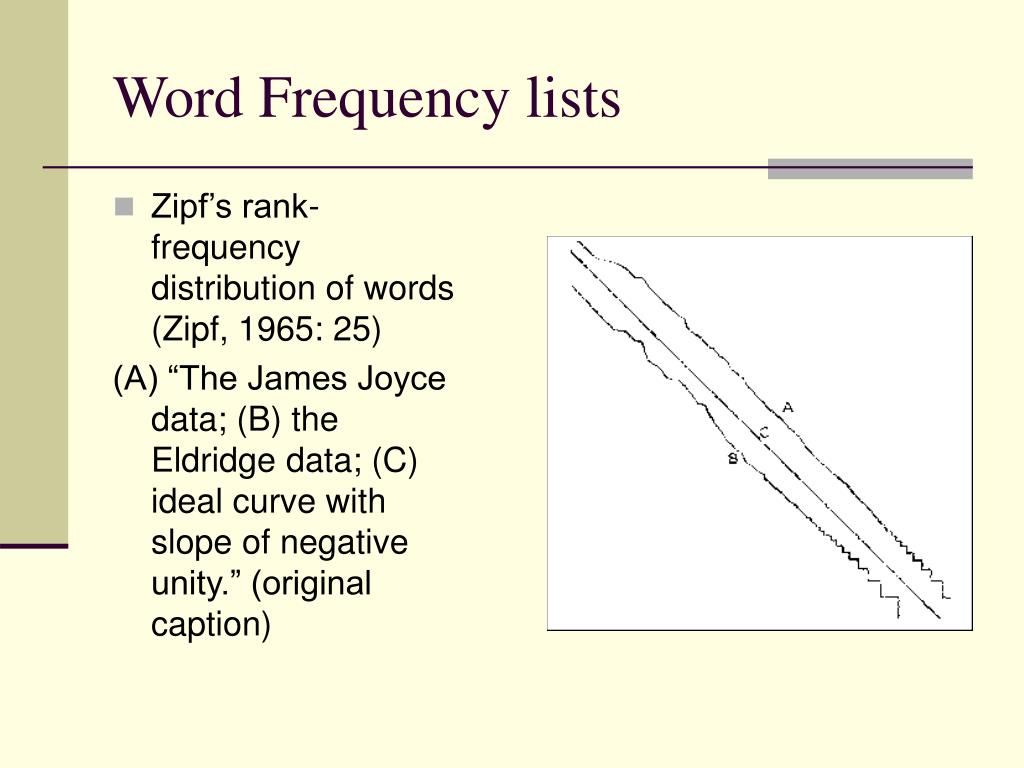 Word Frequency lists

Zipf’s rank-frequency distribution of words (Zipf, 1965: 25)

(A) “The James Joyce data; (B) the Eldridge data; (C) ideal curve with slope of negative unity.” (original caption)

A
C
B